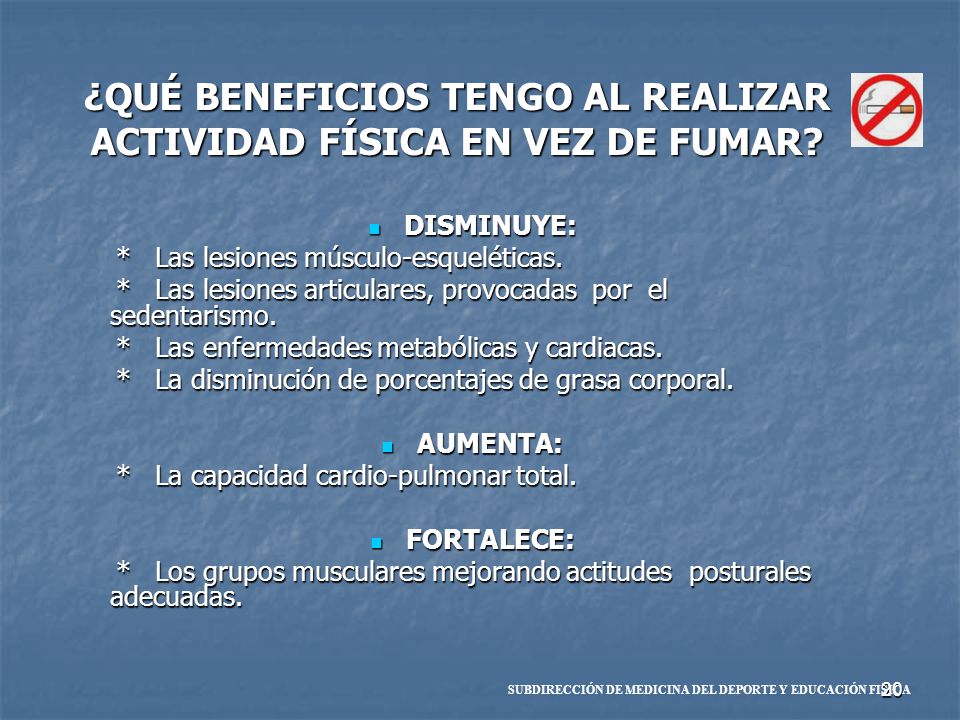 ¿QUÉ BENEFICIOS TENGO AL REALIZAR ACTIVIDAD FÍSICA EN VEZ DE FUMAR?

DISMINUYE:

* Las lesiones músculo-esqueléticas.

* Las lesiones articulares, provocadas por el sedentarismo.

* Las enfermedades metabólicas y cardiacas.

* La disminución de porcentajes de grasa corporal.

AUMENTA:

* La capacidad cardio-pulmonar total.

FORTALECE:

* Los grupos musculares mejorando actitudes posturales adecuadas.

SUBDIRECCIÓN DE MEDICINA DEL DEPORTE Y EDUCACIÓN FÍSICA

20